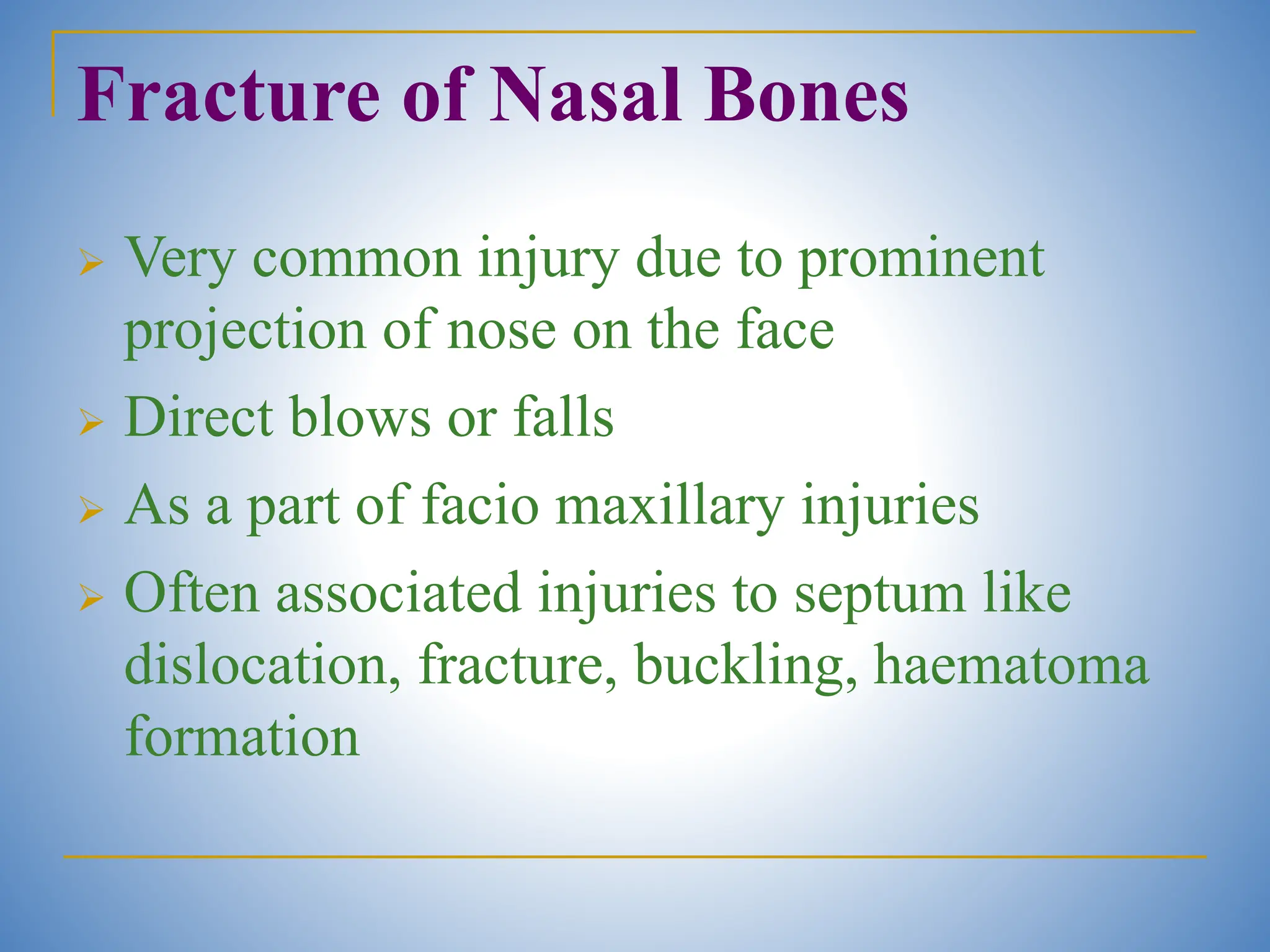 Fracture of Nasal Bones

➢ Very common injury due to prominent projection of nose on the face

➢ Direct blows or falls

➢ As a part of facio maxillary injuries

➢ Often associated injuries to septum like dislocation, fracture, buckling, haematoma formation